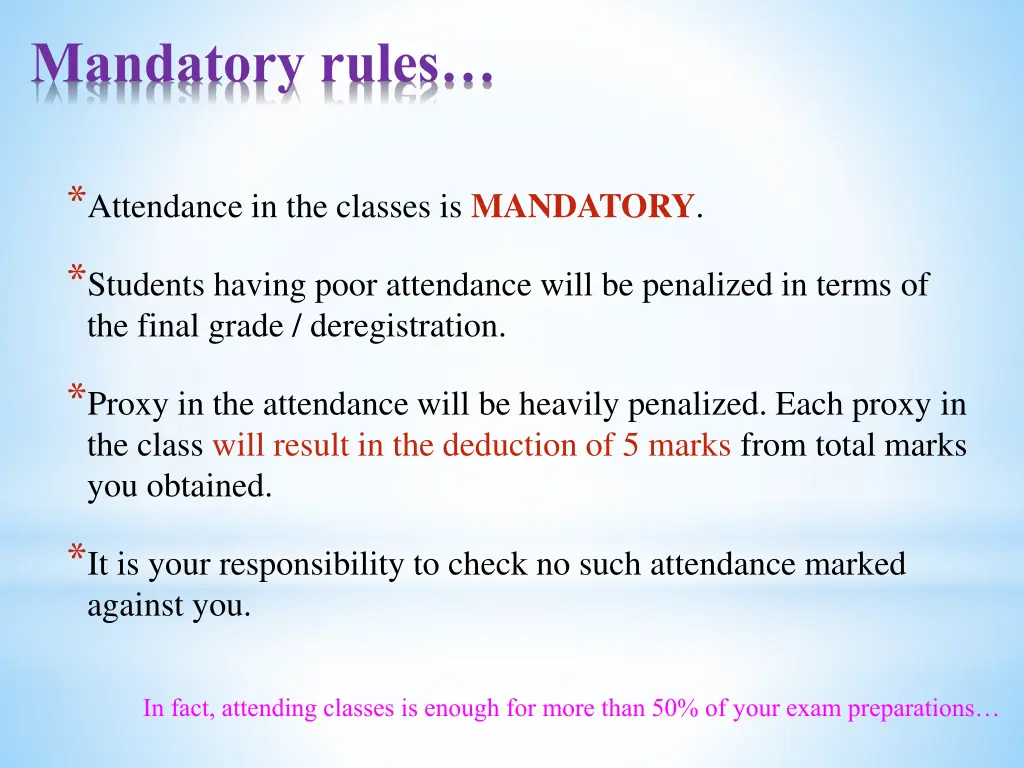 Mandatory rules…

*Attendance in the classes is MANDATORY.

*Students having poor attendance will be penalized in terms of the final grade / deregistration.

*Proxy in the attendance will be heavily penalized. Each proxy in the class will result in the deduction of 5 marks from total marks you obtained.

*It is your responsibility to check no such attendance marked against you.

In fact, attending classes is enough for more than 50% of your exam preparations…